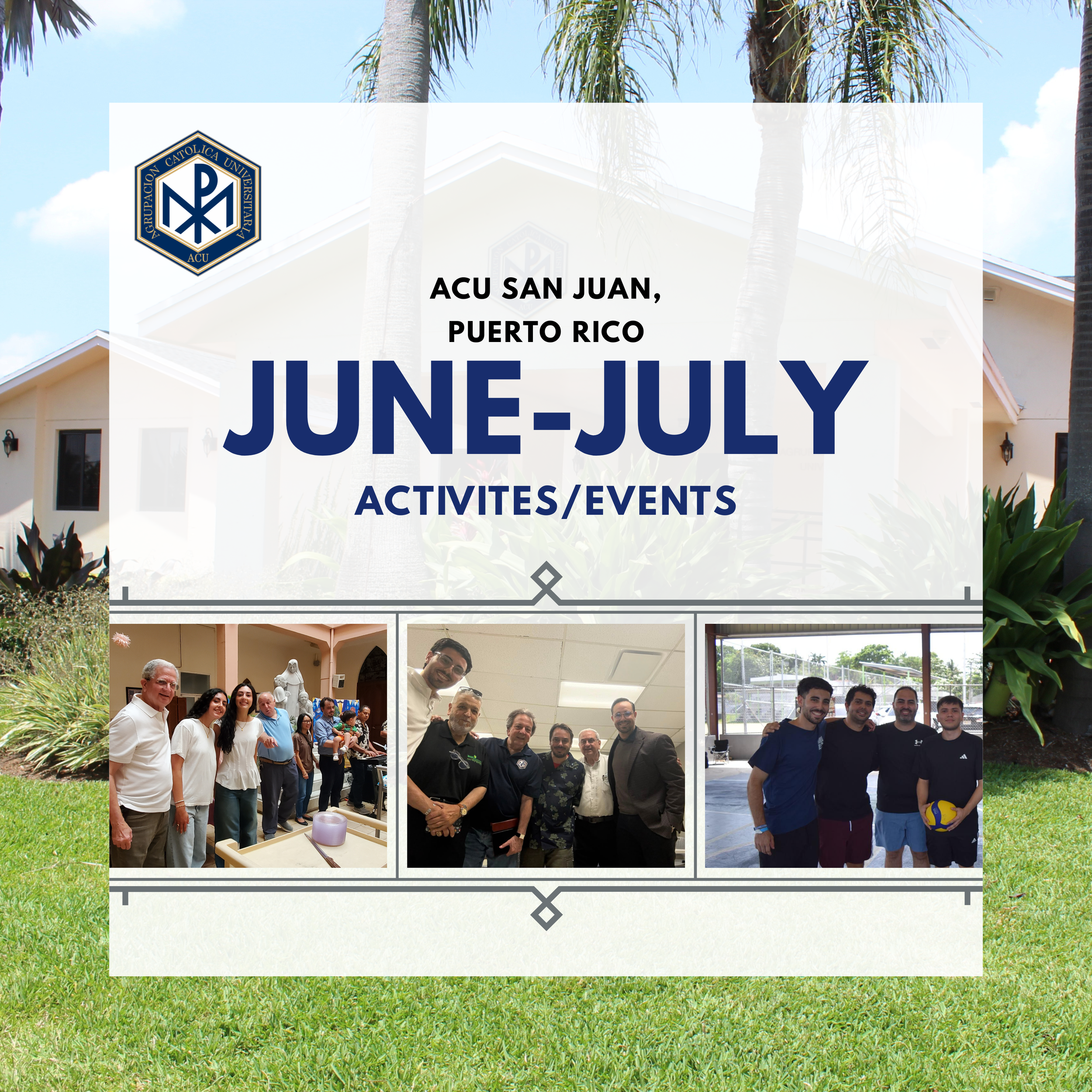 AGRUPACION CATOLICA UNIVERSITARIA
ACU

ACU SAN JUAN, PUERTO RICO

JUNE-JULY

ACTIVITES/EVENTS